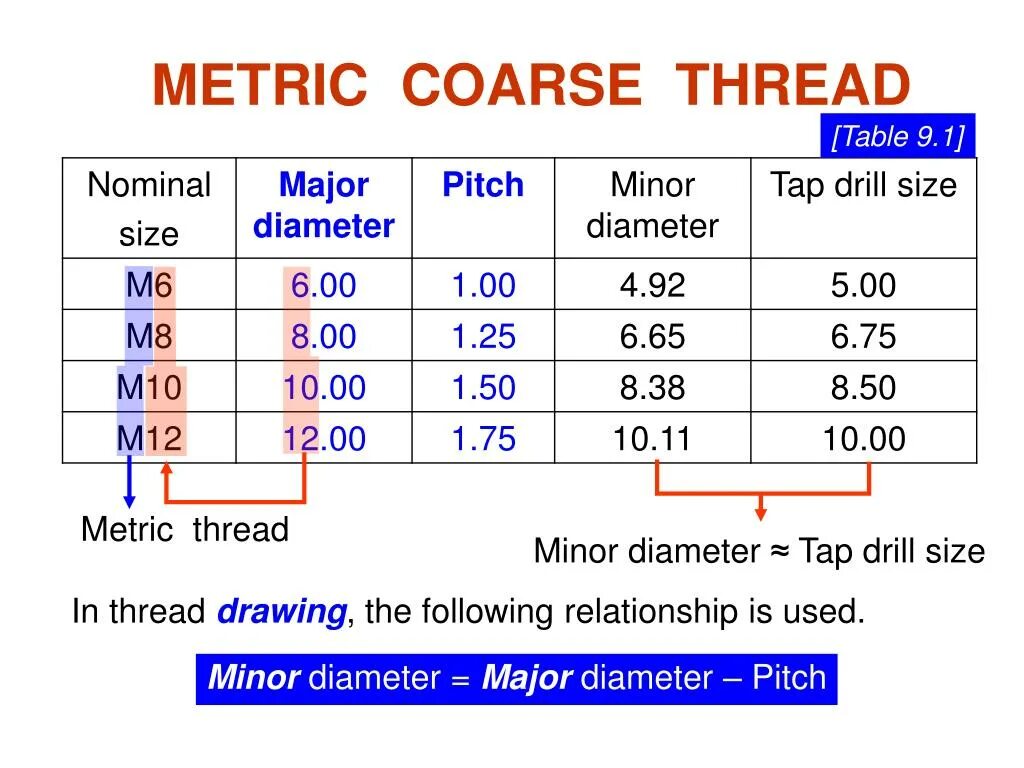 METRIC COARSE THREAD

[Table 9.1]

| Nominal size | Major diameter | Pitch | Minor diameter | Tap drill size |
|---|---|---|---|---|
| M6 | 6.00 | 1.00 | 4.92 | 5.00 |
| M8 | 8.00 | 1.25 | 6.65 | 6.75 |
| M10 | 10.00 | 1.50 | 8.38 | 8.50 |
| M12 | 12.00 | 1.75 | 10.11 | 10.00 |

Metric thread

Minor diameter ≈ Tap drill size

In thread drawing, the following relationship is used.

Minor diameter = Major diameter – Pitch